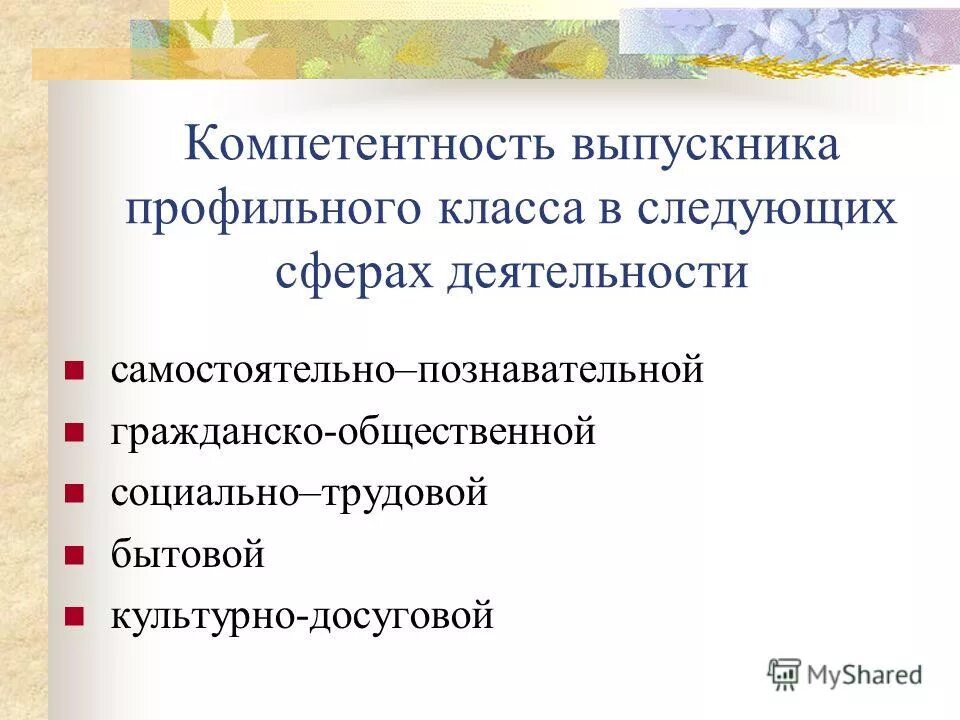 Компетентность выпускника профильного класса в следующих сферах деятельности

- самостоятельно–познавательной
- гражданско-общественной
- социально–трудовой
- бытовой
- культурно-досуговой

MyShared